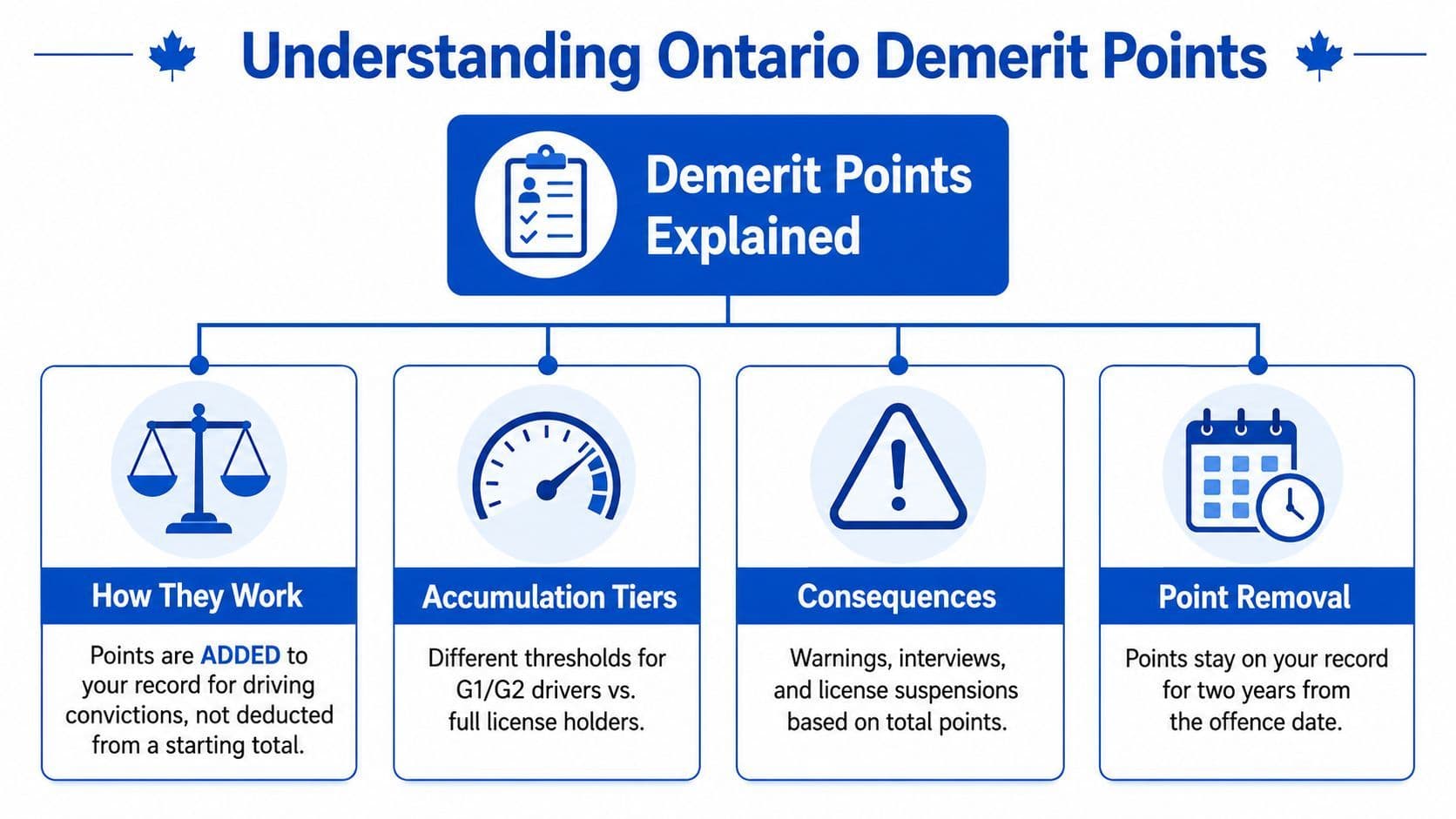 Understanding Ontario Demerit Points

Demerit Points Explained

How They Work

Points are ADDED to your record for driving convictions, not deducted from a starting total.

Accumulation Tiers

Different thresholds for G1/G2 drivers vs. full license holders.

Consequences

Warnings, interviews, and license suspensions based on total points.

Point Removal

Points stay on your record for two years from the offence date.